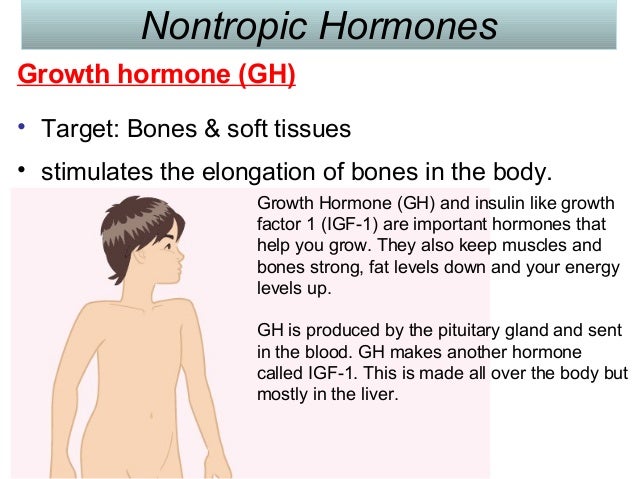 Nontropic Hormones

Growth hormone (GH)

• Target: Bones & soft tissues
• stimulates the elongation of bones in the body.

Growth Hormone (GH) and insulin like growth factor 1 (IGF-1) are important hormones that help you grow. They also keep muscles and bones strong, fat levels down and your energy levels up.

GH is produced by the pituitary gland and sent in the blood. GH makes another hormone called IGF-1. This is made all over the body but mostly in the liver.